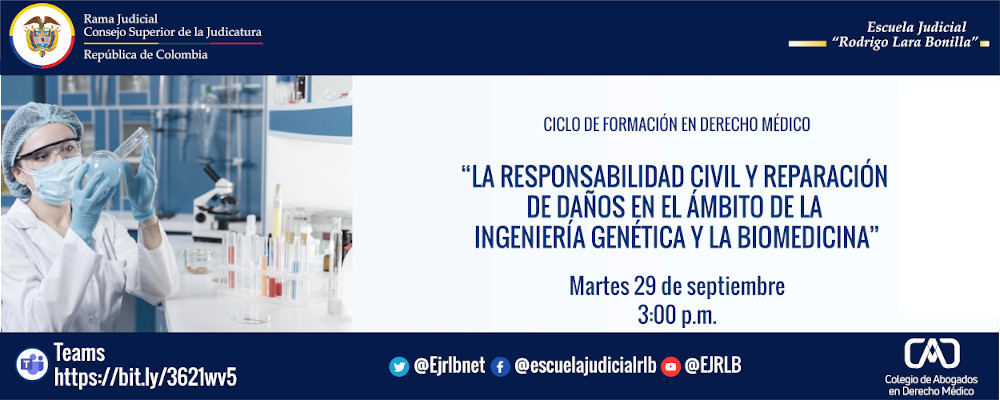 Rama Judicial
Consejo Superior de la Judicatura
República de Colombia

Escuela Judicial
"Rodrigo Lara Bonilla"

CICLO DE FORMACIÓN EN DERECHO MÉDICO

"LA RESPONSABILIDAD CIVIL Y REPARACIÓN DE DAÑOS EN EL ÁMBITO DE LA INGENIERÍA GENÉTICA Y LA BIOMEDICINA"

Martes 29 de septiembre
3:00 p.m.

Teams
https://bit.ly/3621wv5

@Ejrlbnet @escuelajudicialrlb @EJRLB

Colegio de Abogados en Derecho Médico